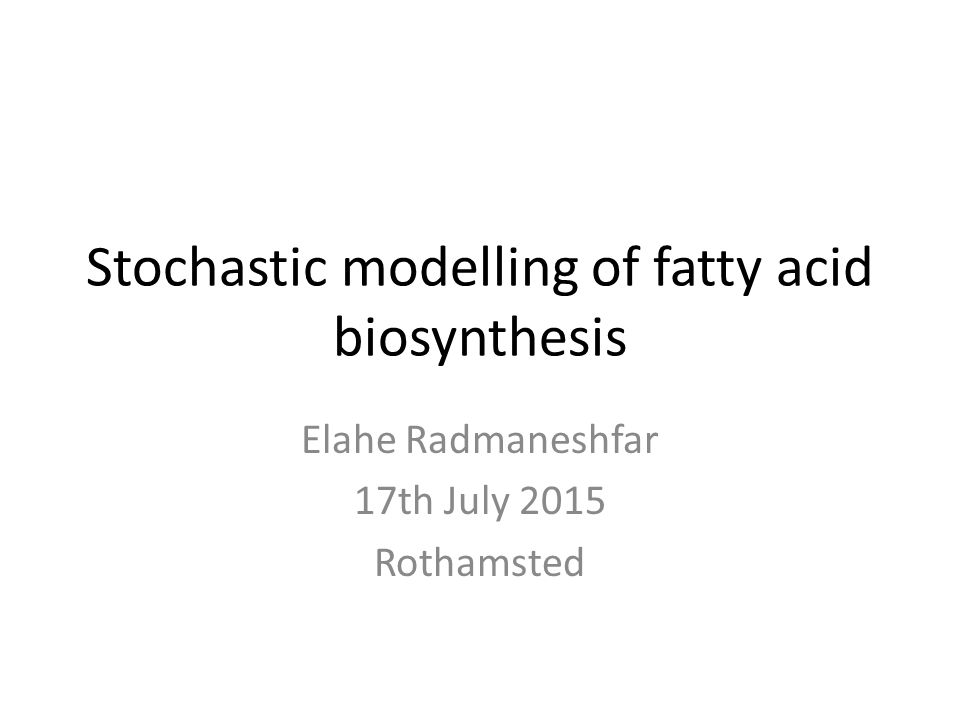 Stochastic modelling of fatty acid biosynthesis

Elahe Radmaneshfar
17th July 2015
Rothamsted